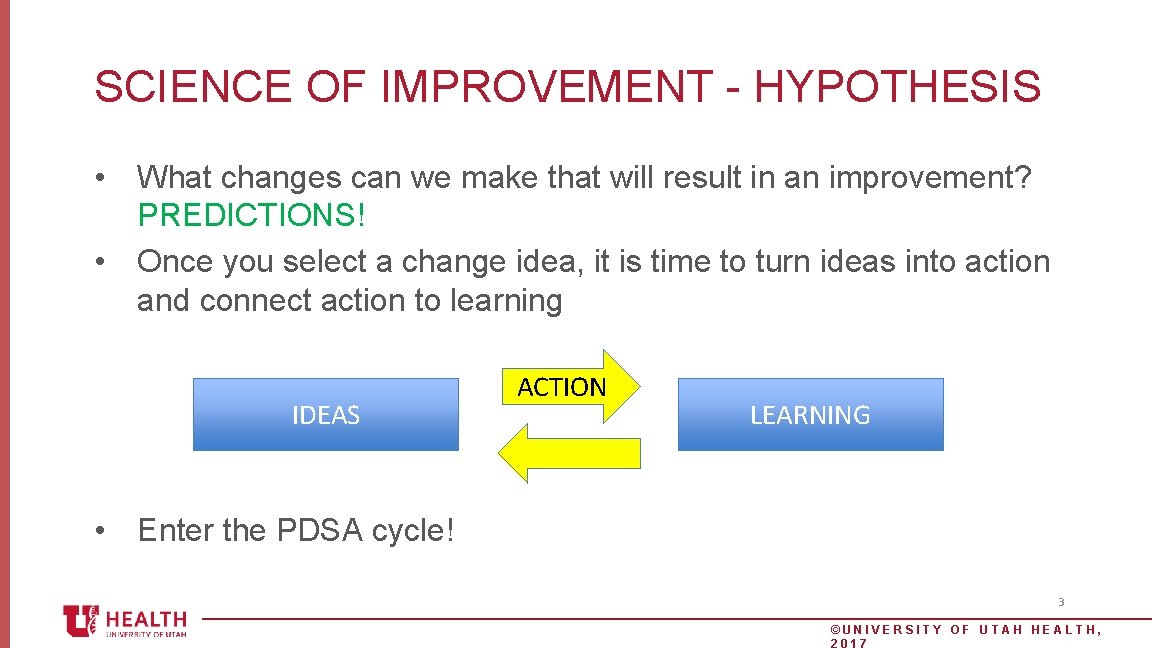 SCIENCE OF IMPROVEMENT - HYPOTHESIS

• What changes can we make that will result in an improvement? PREDICTIONS!
• Once you select a change idea, it is time to turn ideas into action and connect action to learning

IDEAS

ACTION

LEARNING

• Enter the PDSA cycle!

3

U HEALTH
UNIVERSITY OF UTAH

©UNIVERSITY OF UTAH HEALTH, 2017